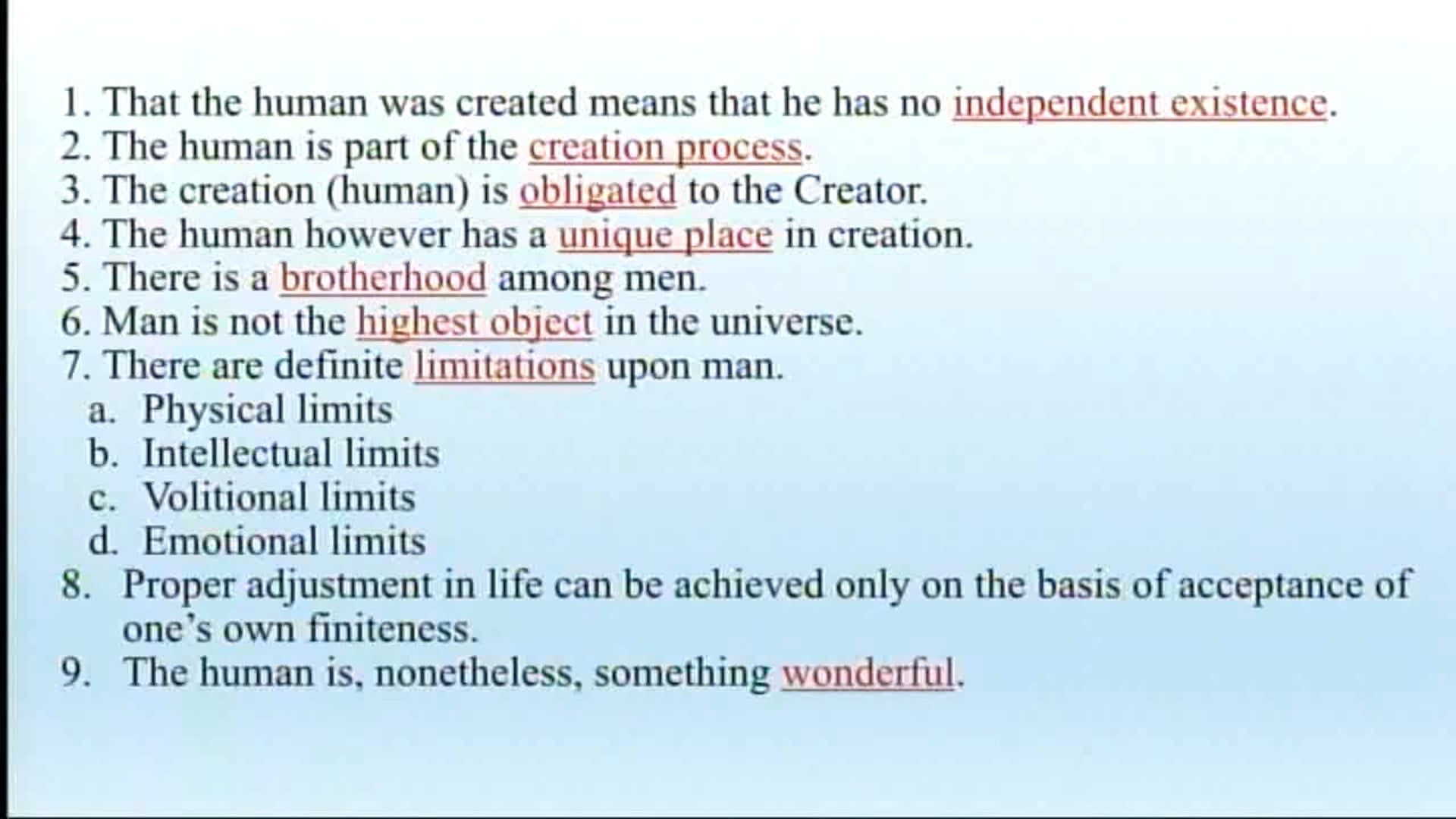 1. That the human was created means that he has no independent existence.
2. The human is part of the creation process.
3. The creation (human) is obligated to the Creator.
4. The human however has a unique place in creation.
5. There is a brotherhood among men.
6. Man is not the highest object in the universe.
7. There are definite limitations upon man.
a. Physical limits
b. Intellectual limits
c. Volitional limits
d. Emotional limits
8. Proper adjustment in life can be achieved only on the basis of acceptance of one's own finiteness.
9. The human is, nonetheless, something wonderful.